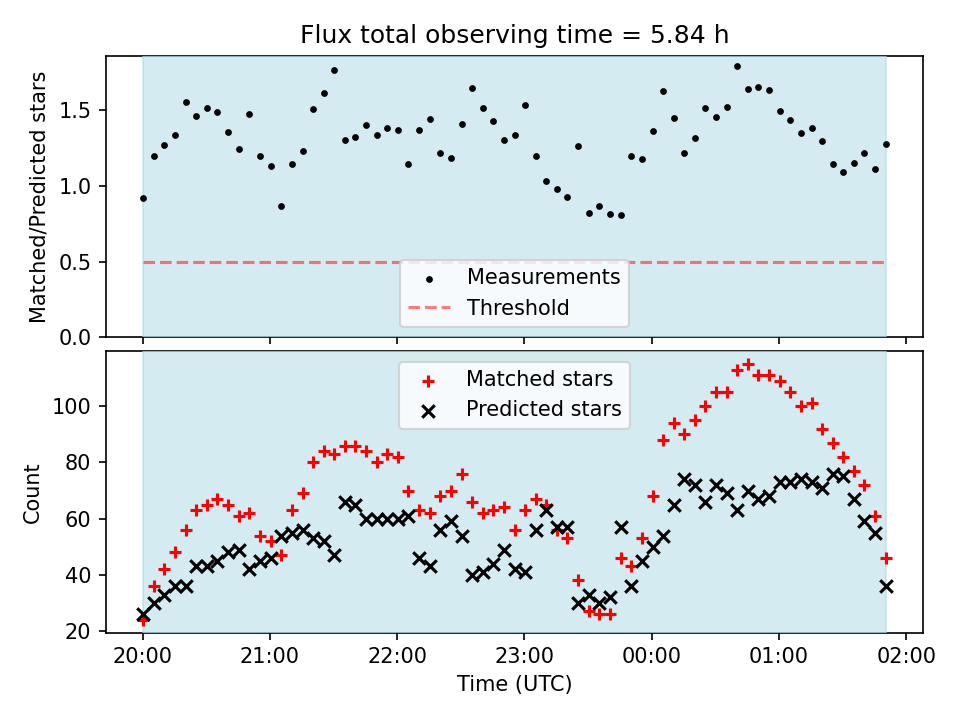 Flux total observing time = 5.84 h

Matched/Predicted stars

1.5
1.0
0.5
0.0

Measurements
Threshold

Matched stars
Predicted stars

Count

100
80
60
40
20

20:00
21:00
22:00
23:00
00:00
01:00
02:00

Time (UTC)